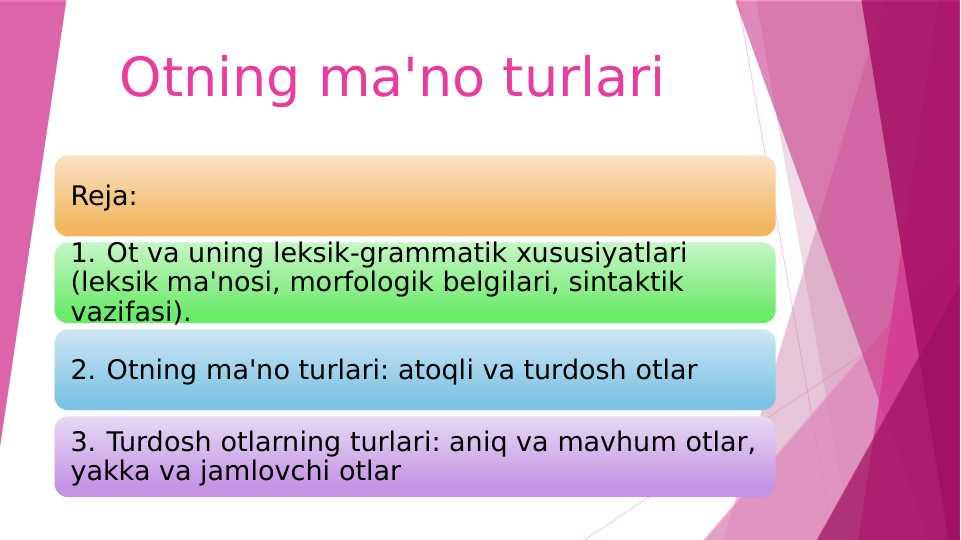 Otning ma'no turlari

Reja:

1. Ot va uning leksik-grammatik xususiyatlari (leksik ma'nosi, morfologik belgilari, sintaktik vazifasi).

2. Otning ma'no turlari: atoqli va turdosh otlar

3. Turdosh otlarning turlari: aniq va mavhum otlar, yakka va jamlovchi otlar